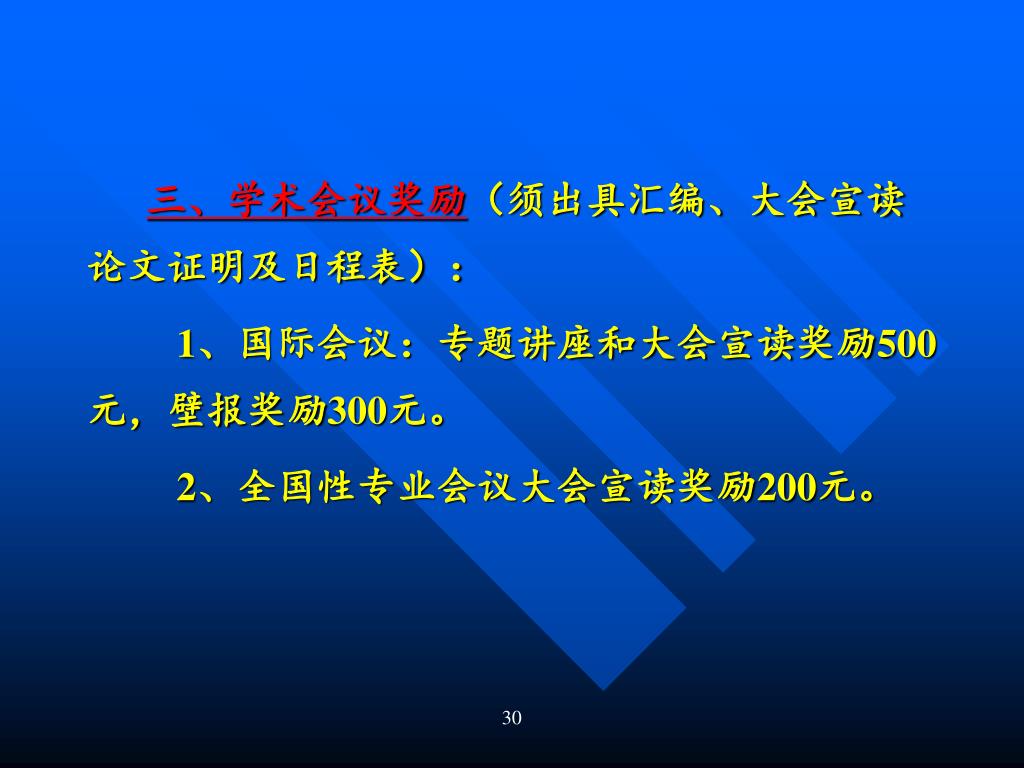 三、学术会议奖励（须出具汇编、大会宣读论文证明及日程表）：

1、国际会议：专题讲座和大会宣读奖励500元，壁报奖励300元。

2、全国性专业会议大会宣读奖励200元。

30